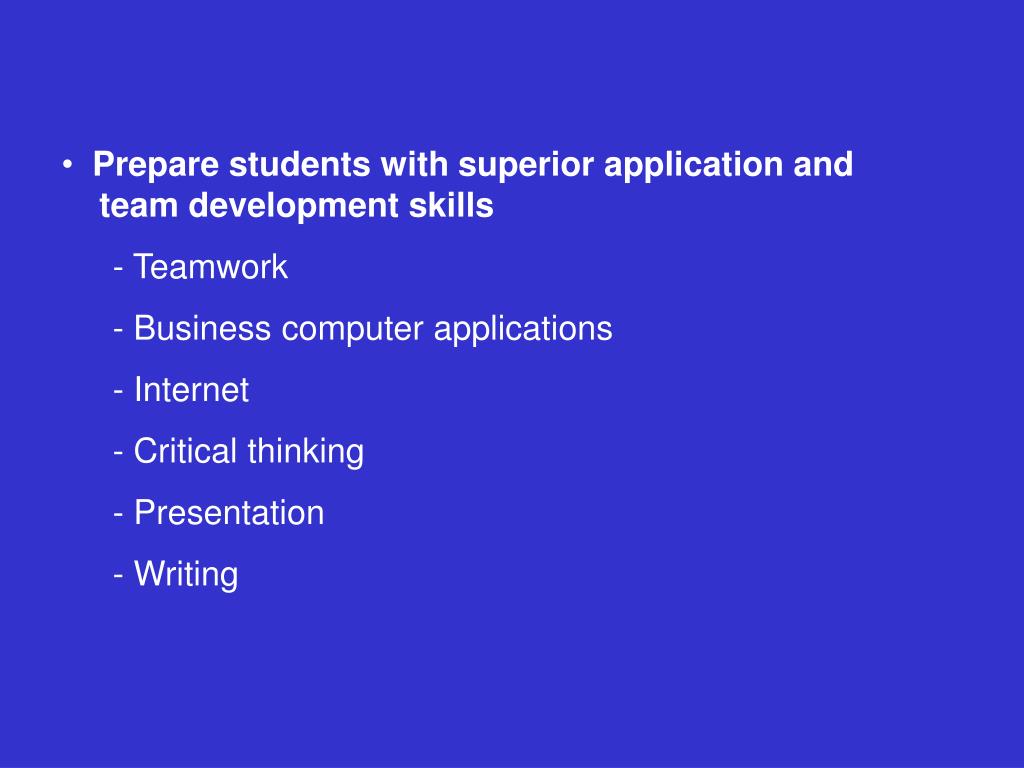 • Prepare students with superior application and team development skills

- Teamwork

- Business computer applications

- Internet

- Critical thinking

- Presentation

- Writing